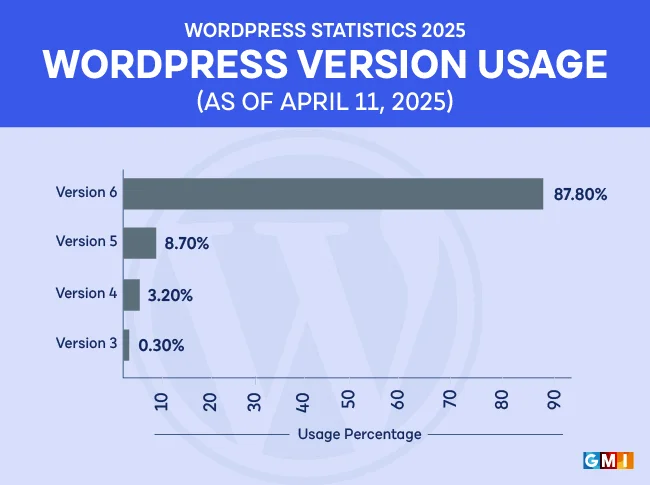 WORDPRESS STATISTICS 2025
WORDPRESS VERSION USAGE
(AS OF APRIL 11, 2025)

Version 6
87.80%
Version 5
8.70%
Version 4
3.20%
Version 3
0.30%

10
20
30
40
50
60
70
80
90

Usage Percentage

GMI